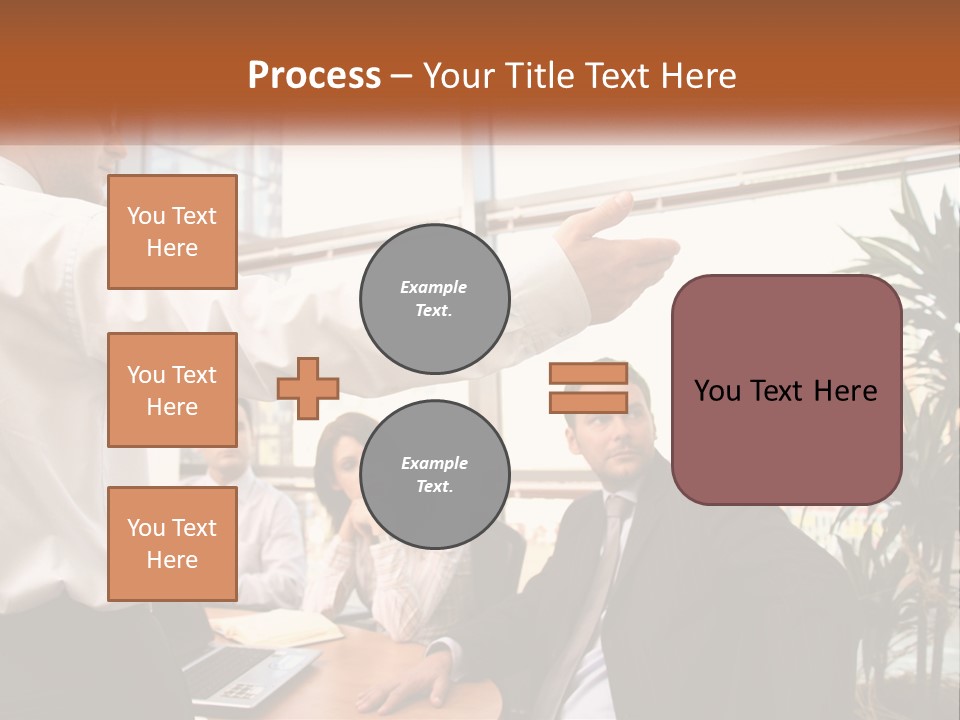 Process – Your Title Text Here

You Text Here

You Text Here

You Text Here

Example Text.

Example Text.

You Text Here